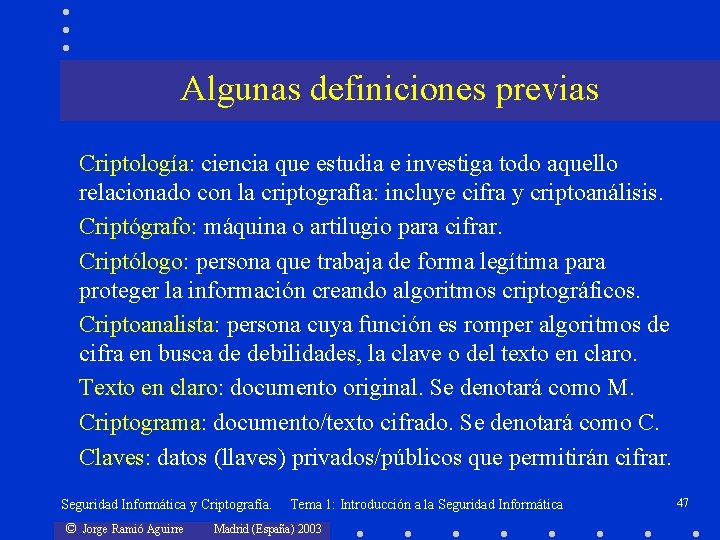 Algunas definiciones previas

Criptología: ciencia que estudia e investiga todo aquello relacionado con la criptografía: incluye cifra y criptoanálisis.

Criptógrafo: máquina o artilugio para cifrar.

Criptólogo: persona que trabaja de forma legítima para proteger la información creando algoritmos criptográficos.

Criptoanalista: persona cuya función es romper algoritmos de cifra en busca de debilidades, la clave o del texto en claro.

Texto en claro: documento original. Se denotará como M.

Criptograma: documento/texto cifrado. Se denotará como C.

Claves: datos (llaves) privados/públicos que permitirán cifrar.

Seguridad Informática y Criptografía. Tema 1: Introducción a la Seguridad Informática

47

© Jorge Ramió Aguirre Madrid (España) 2003